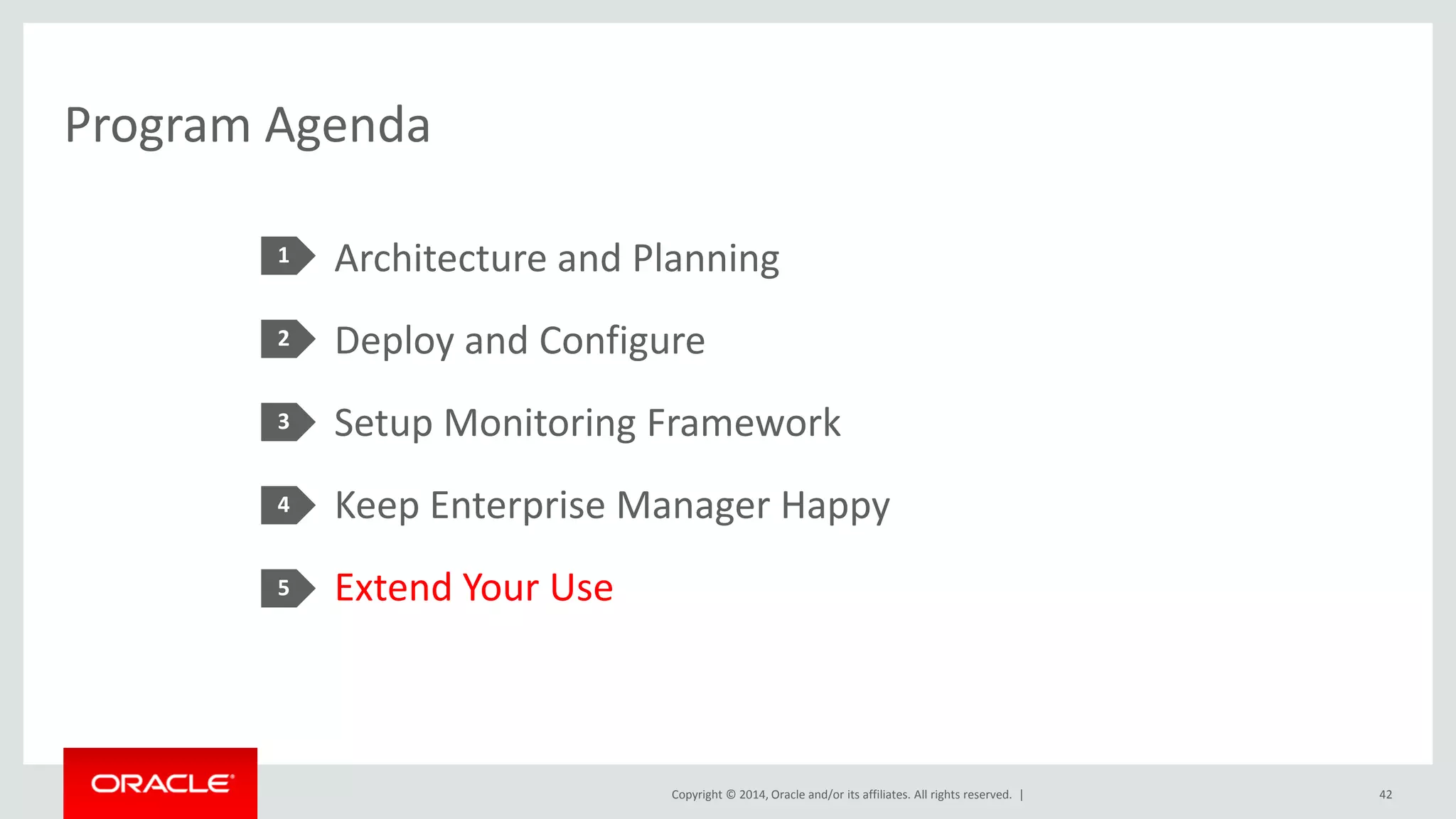 Program Agenda

1 Architecture and Planning

2 Deploy and Configure

3 Setup Monitoring Framework

4 Keep Enterprise Manager Happy

5 Extend Your Use

ORACLE

Copyright © 2014, Oracle and/or its affiliates. All rights reserved. |

42